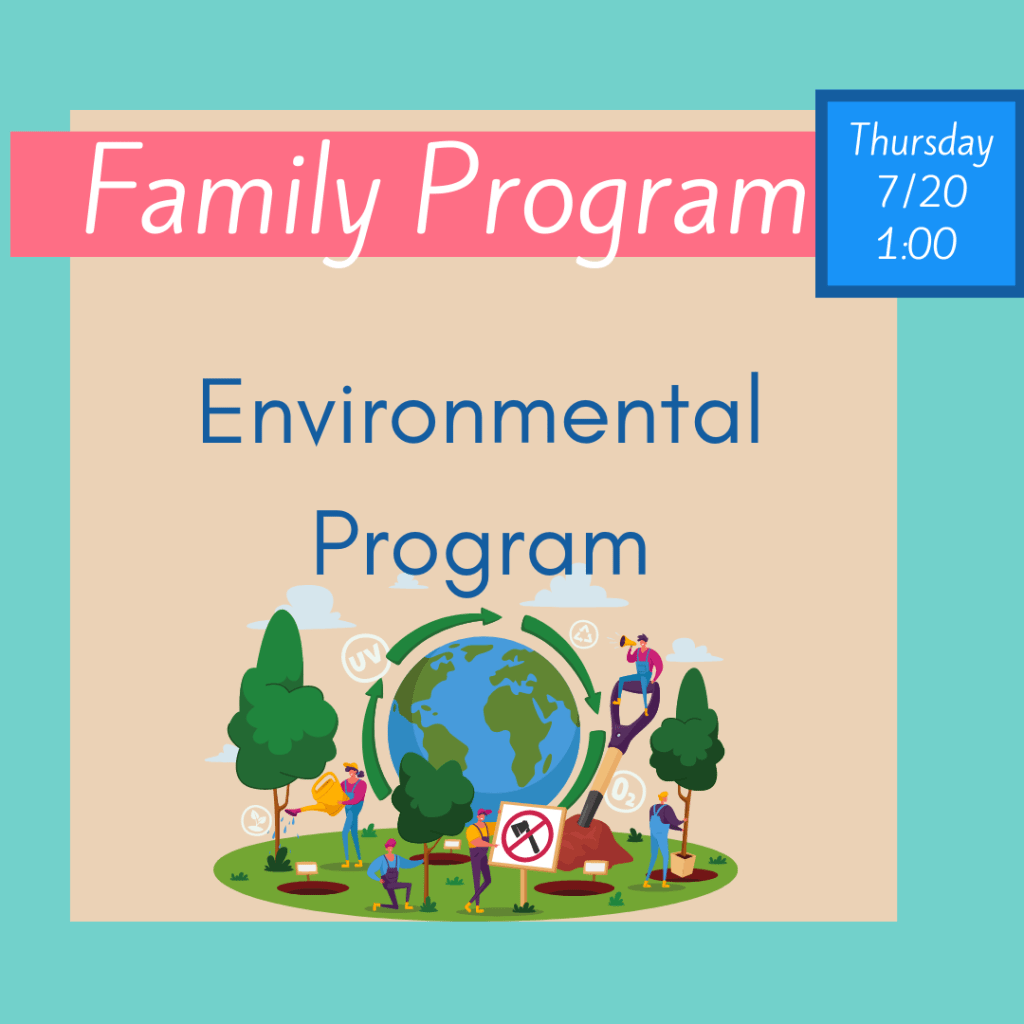 Family Program

Thursday
7/20
1:00

Environmental Program

UV

$O_2$